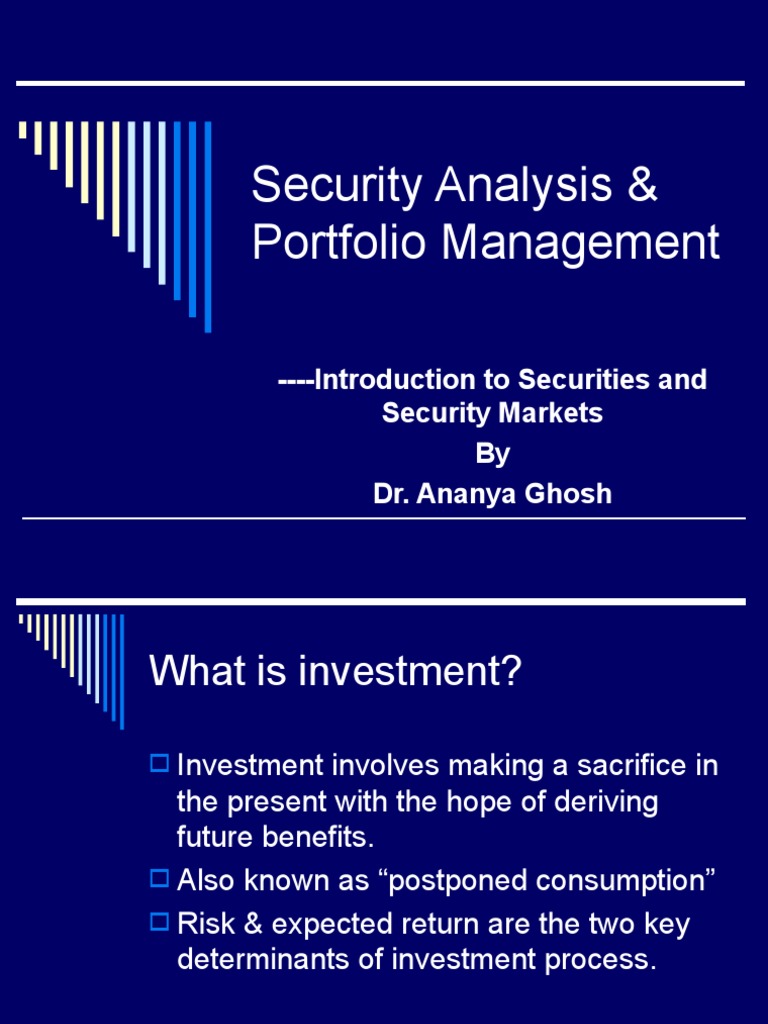 Security Analysis & Portfolio Management

----Introduction to Securities and Security Markets
By
Dr. Ananya Ghosh

What is investment?

Investment involves making a sacrifice in the present with the hope of deriving future benefits.
Also known as “postponed consumption”
Risk & expected return are the two key determinants of investment process.